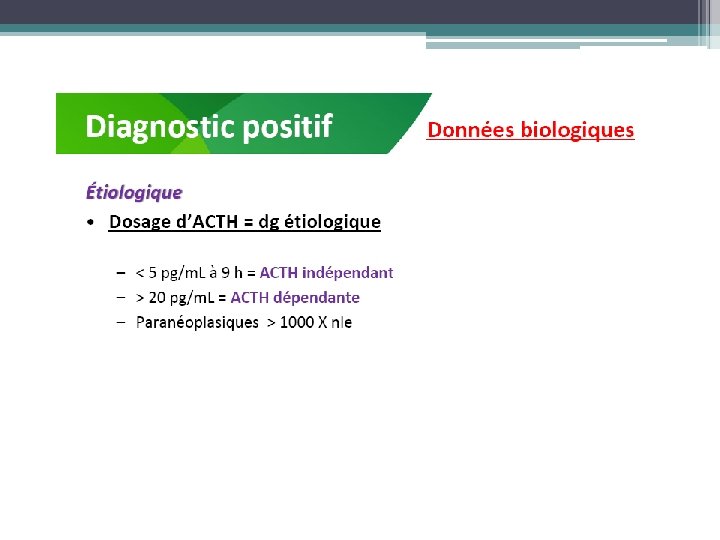 Diagnostic positif

Données biologiques

Étiologique

• Dosage d'ACTH = dg étiologique

– < 5 pg/mL à 9 h = ACTH indépendant
– > 20 pg/mL = ACTH dépendante
– Paranéoplasiques > 1000 X nle